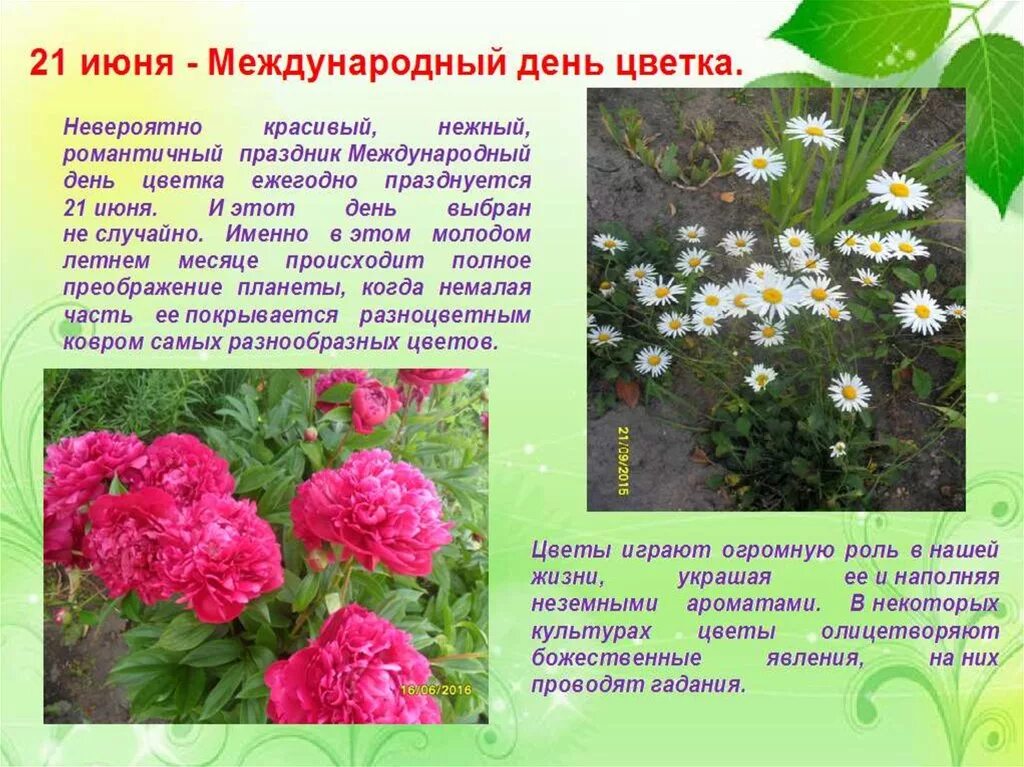 21 июня - Международный день цветка.

Невероятно красивый, нежный, романтичный праздник Международный день цветка ежегодно празднуется 21 июня. И этот день выбран не случайно. Именно в этом молодом летнем месяце происходит полное преображение планеты, когда немалая часть ее покрывается разноцветным ковром самых разнообразных цветов.

21/09/2015

16/06/2016

Цветы играют огромную роль в нашей жизни, украшая ее и наполняя неземными ароматами. В некоторых культурах цветы олицетворяют божественные явления, на них проводят гадания.